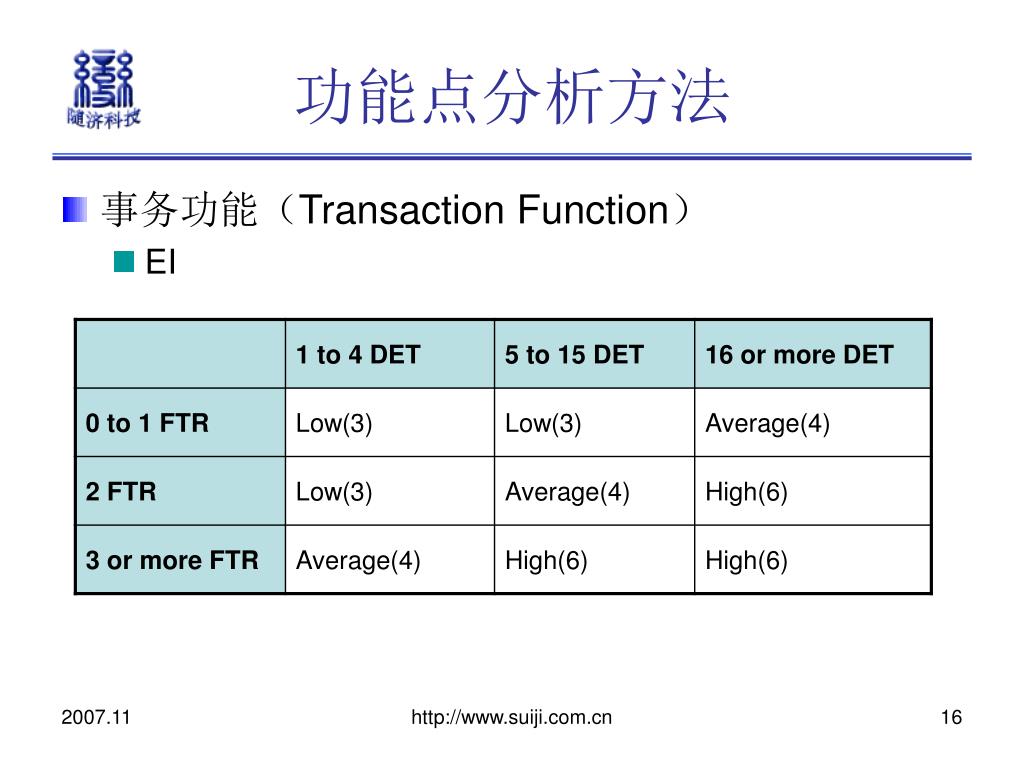 随济科技

功能点分析方法

事务功能（Transaction Function）

EI

|  | 1 to 4 DET | 5 to 15 DET | 16 or more DET |
|---|---|---|---|
| 0 to 1 FTR | Low(3) | Low(3) | Average(4) |
| 2 FTR | Low(3) | Average(4) | High(6) |
| 3 or more FTR | Average(4) | High(6) | High(6) |

2007.11

http://www.suiji.com.cn

16